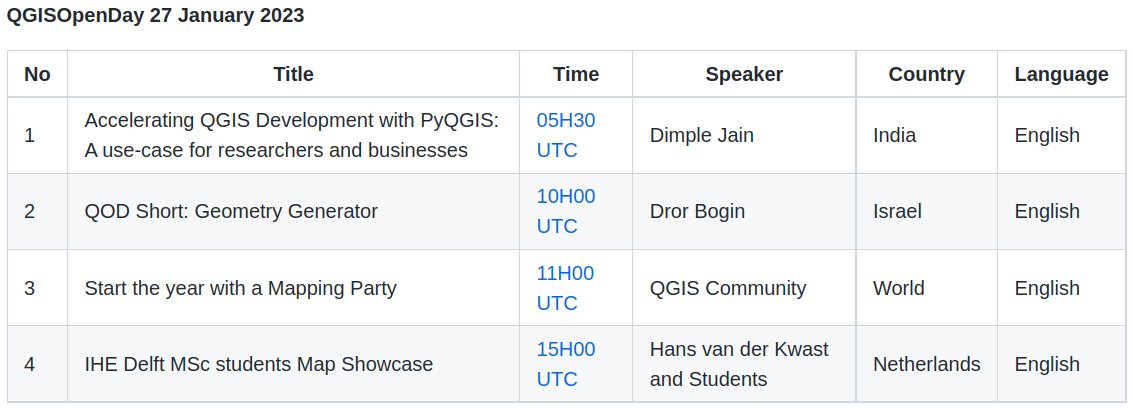 QGISOpenDay 27 January 2023

| No | Title | Time | Speaker | Country | Language |
|---|---|---|---|---|---|
| 1 | Accelerating QGIS Development with PyQGIS: A use-case for researchers and businesses | 05H30 UTC | Dimple Jain | India | English |
| 2 | QOD Short: Geometry Generator | 10H00 UTC | Dror Bogin | Israel | English |
| 3 | Start the year with a Mapping Party | 11H00 UTC | QGIS Community | World | English |
| 4 | IHE Delft MSc students Map Showcase | 15H00 UTC | Hans van der Kwast and Students | Netherlands | English |